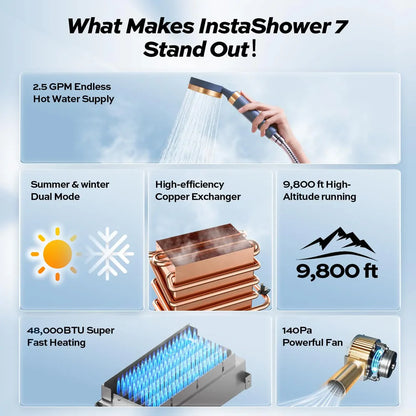 What Makes InstaShower 7 Stand Out!

2.5 GPM Endless Hot Water Supply

Summer & winter Dual Mode

High-efficiency Copper Exchanger

9,800 ft High-Altitude running

9,800 ft

48,000BTU Super Fast Heating

140Pa Powerful Fan